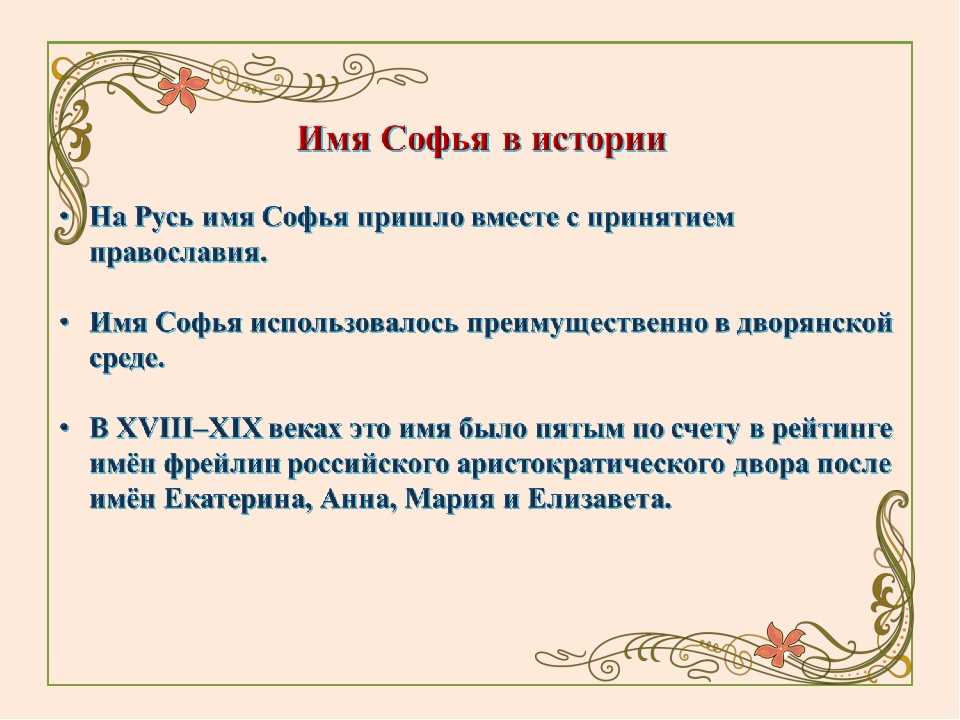 Имя Софья в истории

• На Русь имя Софья пришло вместе с принятием православия.

• Имя Софья использовалось преимущественно в дворянской среде.

• В XVIII–XIX веках это имя было пятым по счету в рейтинге имён фрейлин российского аристократического двора после имён Екатерина, Анна, Мария и Елизавета.